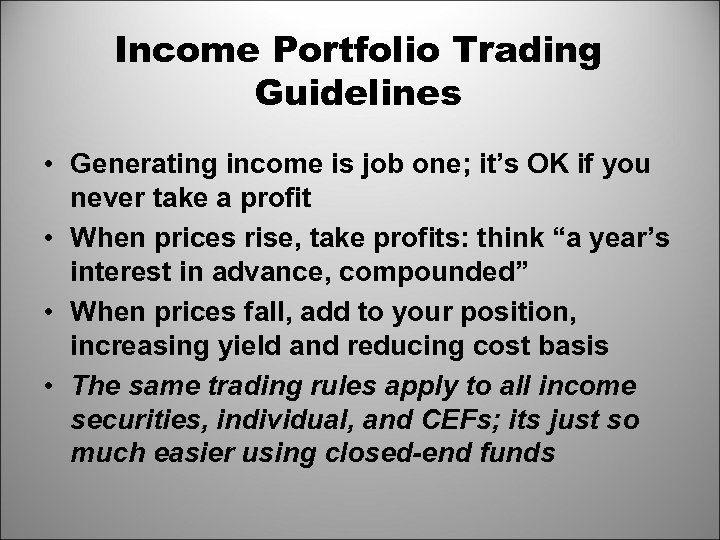 Income Portfolio Trading Guidelines

• Generating income is job one; it’s OK if you never take a profit
• When prices rise, take profits: think “a year’s interest in advance, compounded”
• When prices fall, add to your position, increasing yield and reducing cost basis
• The same trading rules apply to all income securities, individual, and CEFs; its just so much easier using closed-end funds